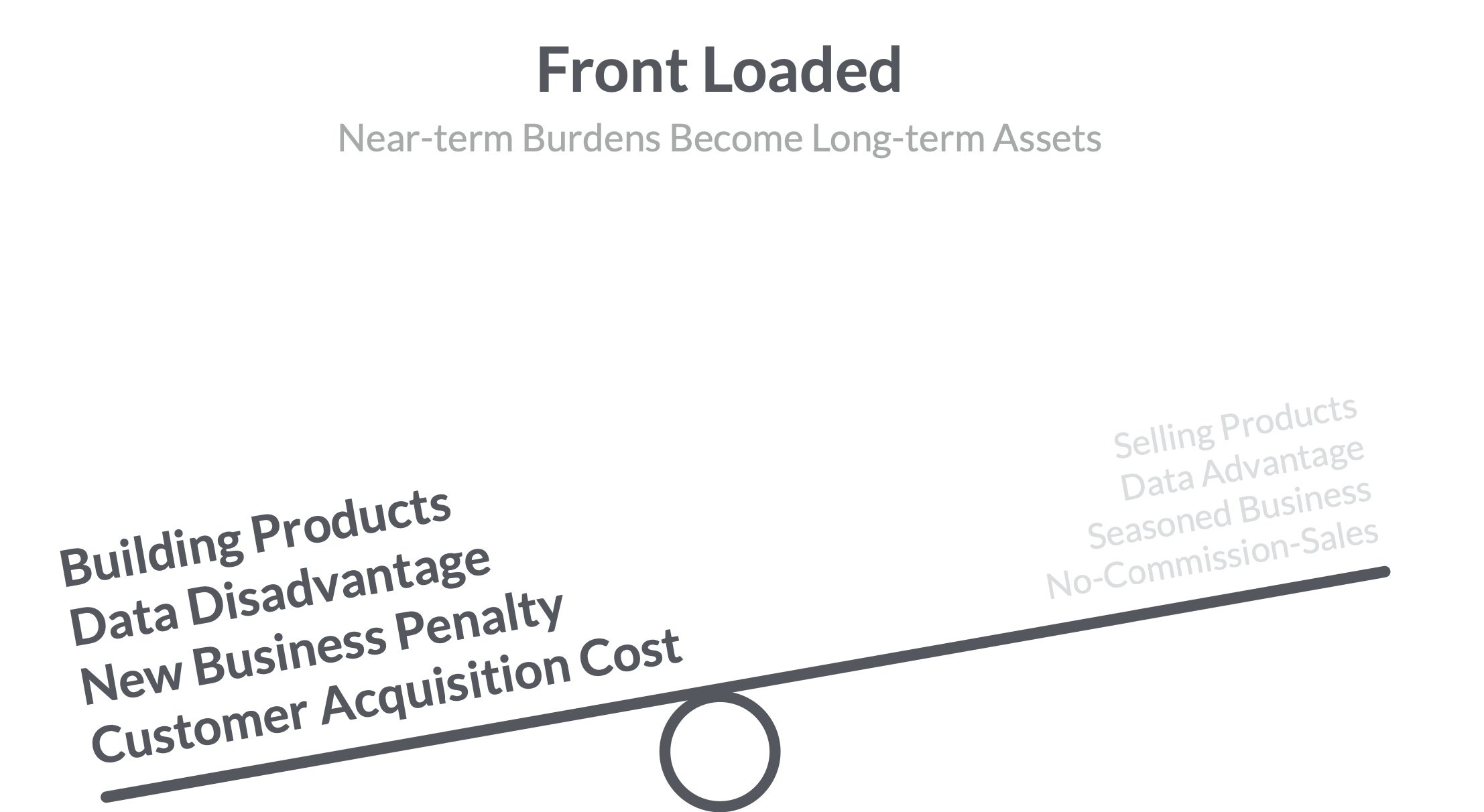 Front Loaded

Near-term Burdens Become Long-term Assets

Building Products
Data Disadvantage
New Business Penalty
Customer Acquisition Cost

Selling Products
Data Advantage
Seasoned Business
No-Commission-Sales